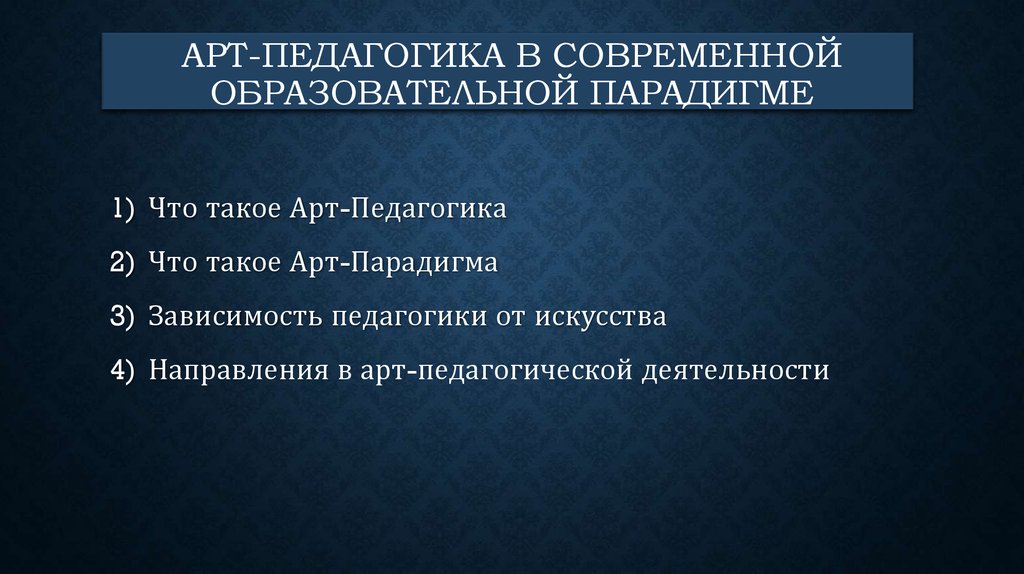 АРТ-ПЕДАГОГИКА В СОВРЕМЕННОЙ ОБРАЗОВАТЕЛЬНОЙ ПАРАДИГМЕ

1) Что такое Арт-Педагогика

2) Что такое Арт-Парадигма

3) Зависимость педагогики от искусства

4) Направления в арт-педагогической деятельности